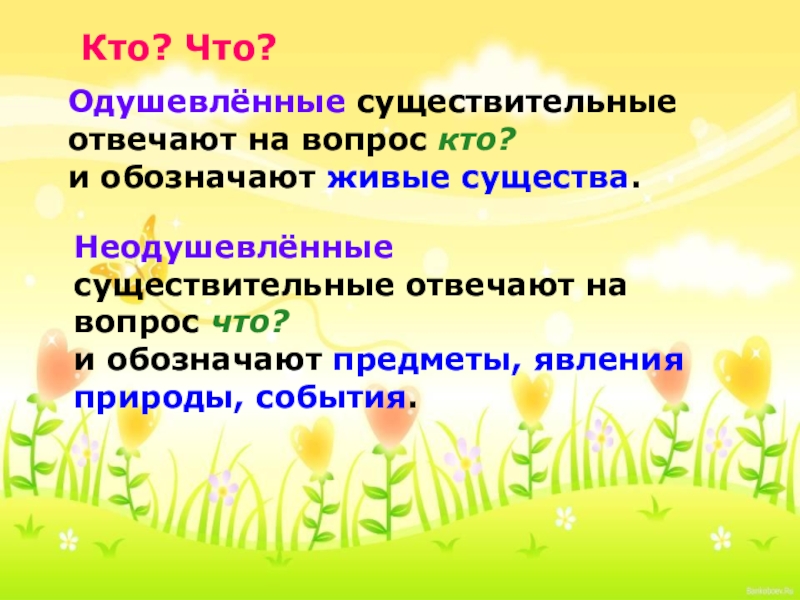 Кто? Что?

Одушевлённые существительные отвечают на вопрос кто? и обозначают живые существа.

Неодушевлённые существительные отвечают на вопрос что? и обозначают предметы, явления природы, события.

Bankoboev.Ru